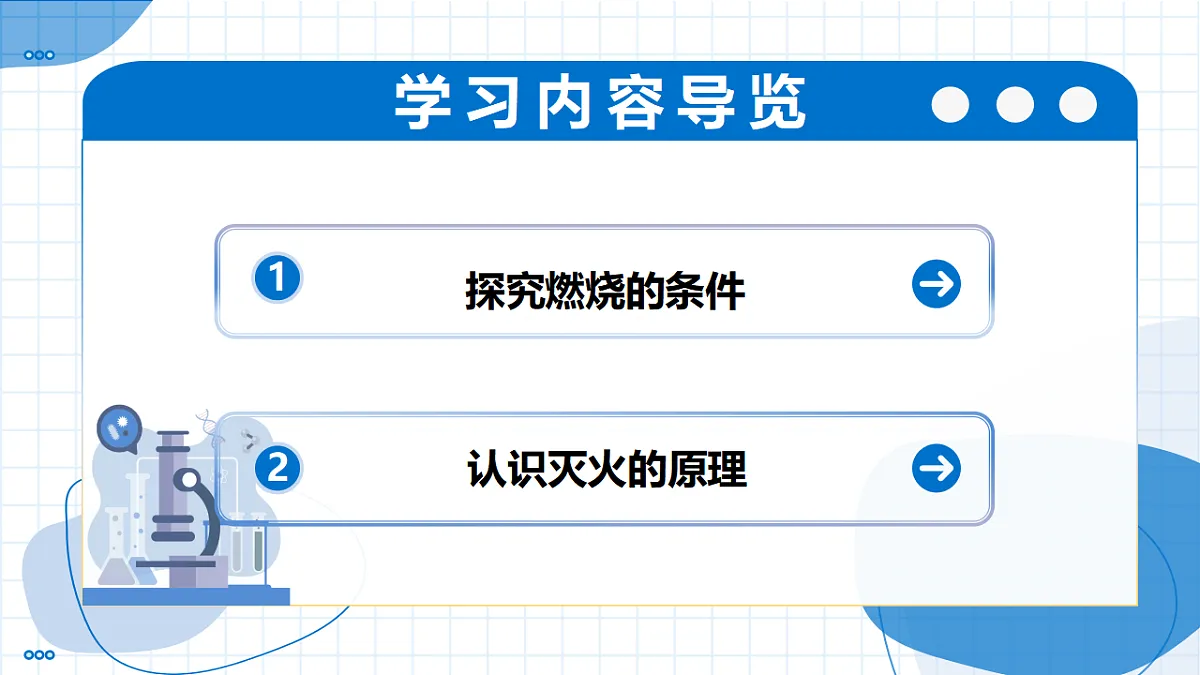 学习内容导览

1 探究燃烧的条件

2 认识灭火的原理